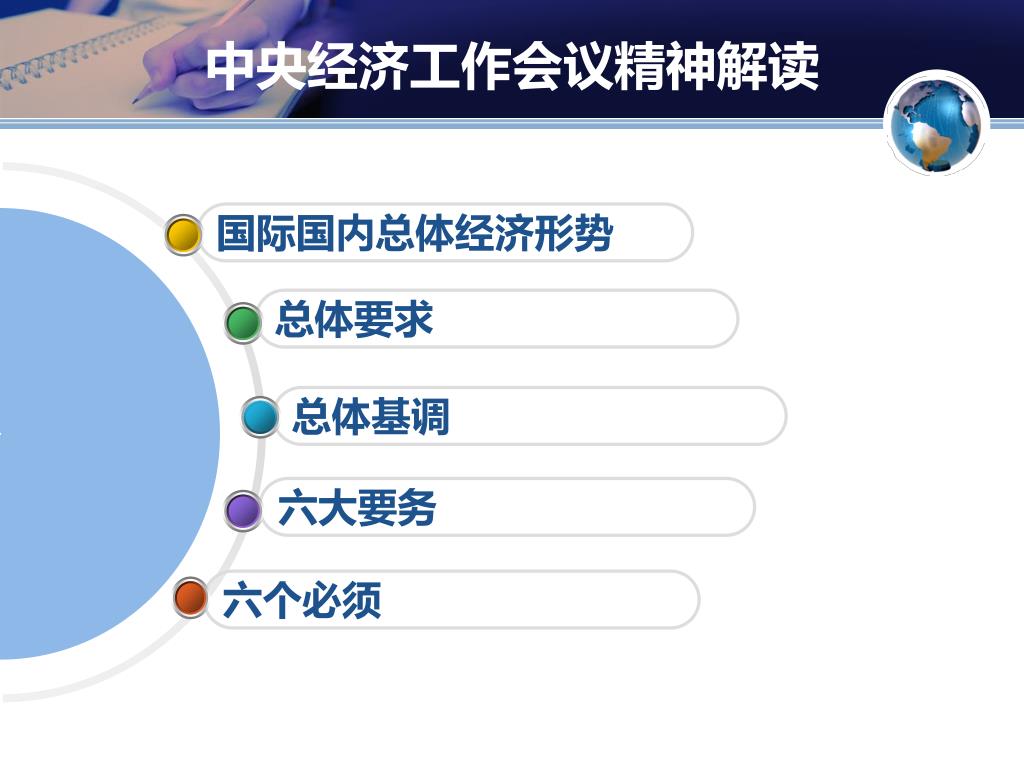 中央经济工作会议精神解读

国际国内总体经济形势

总体要求

总体基调

六大要务

六个必须